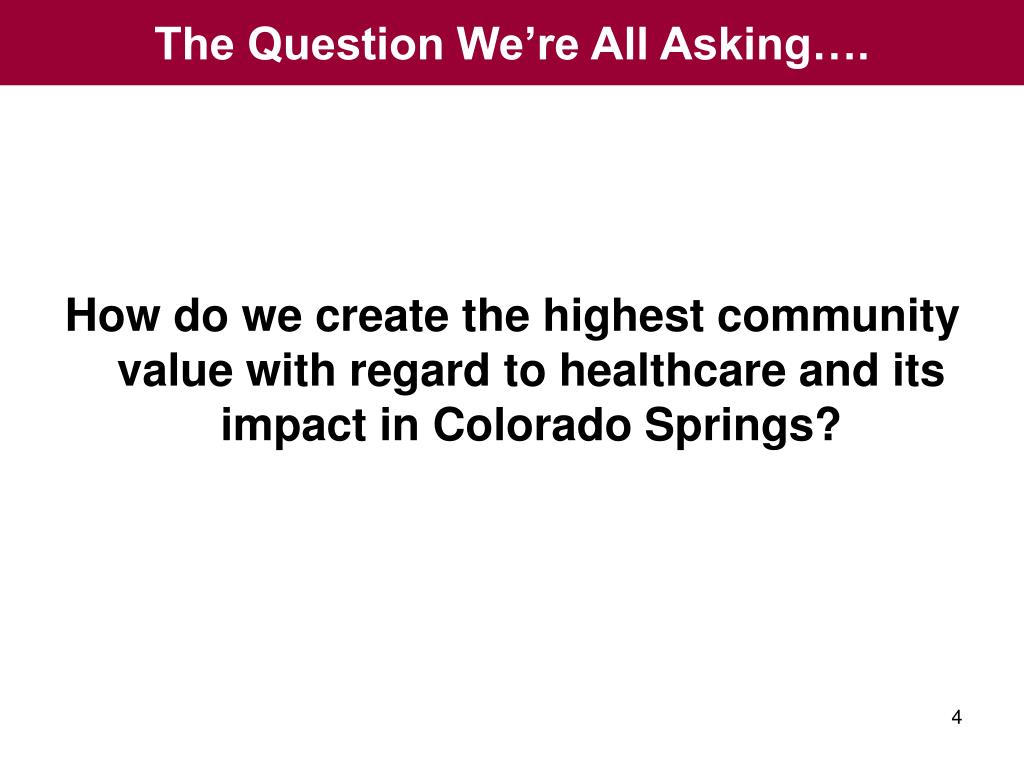 The Question We’re All Asking….

How do we create the highest community value with regard to healthcare and its impact in Colorado Springs?

4